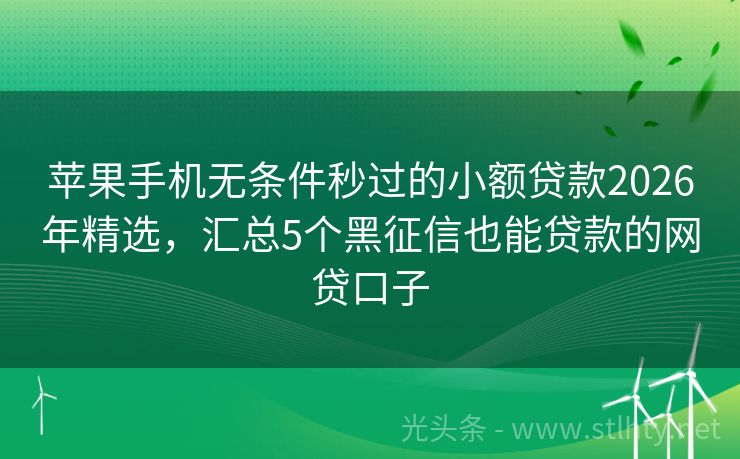 苹果手机无条件秒过的小额贷款2026年精选，汇总5个黑征信也能贷款的网贷口子

光头条 - www.stlhty.net